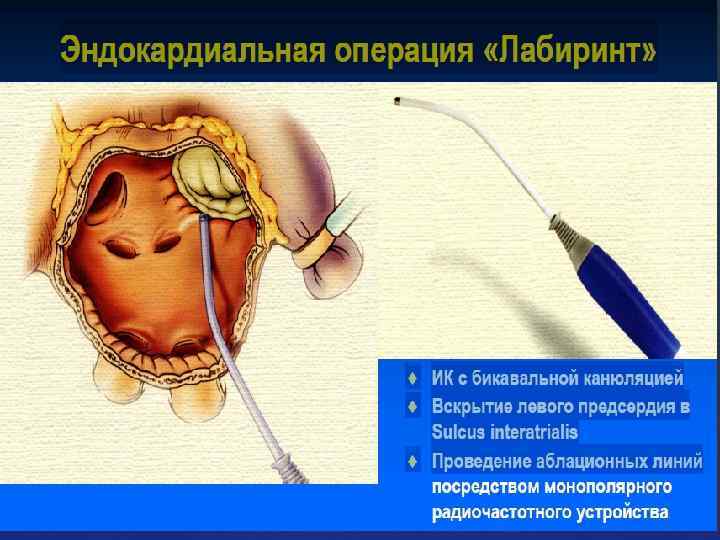 Эндокардиальная операция «Лабиринт»

♦ ИК с бикавальной канюляцией
♦ Вскрытие левого предсердия в Sulcus interatrialis
♦ Проведение аблационных линий посредством монополярного радиочастотного устройства